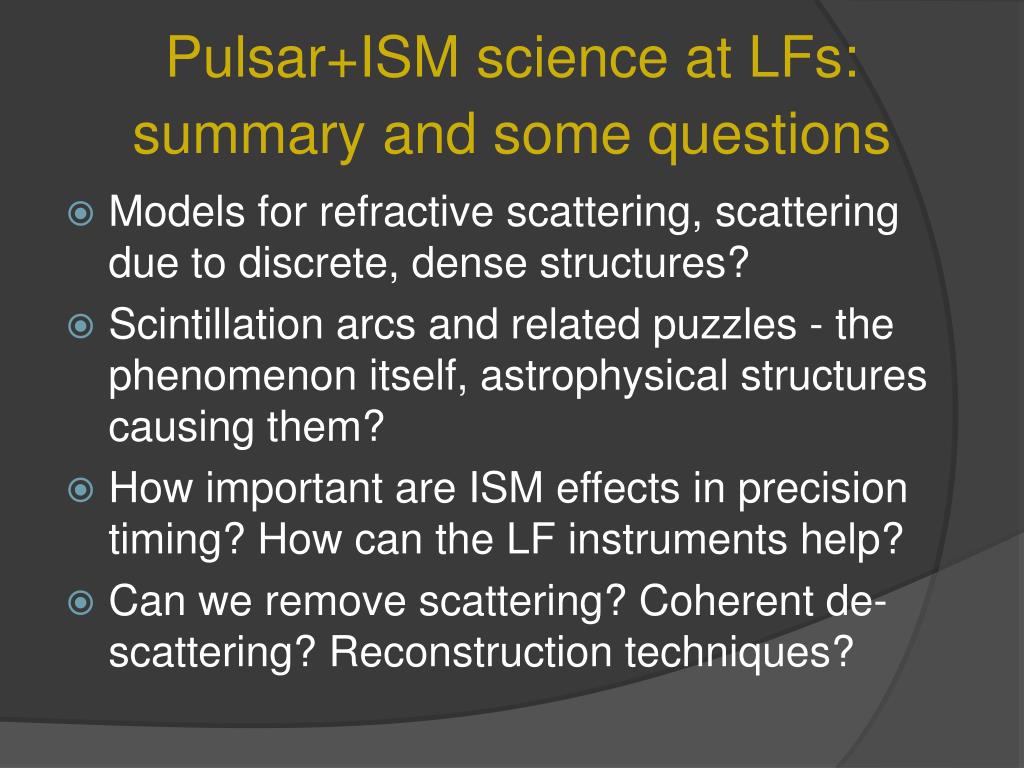 Pulsar+ISM science at LFs: summary and some questions

Models for refractive scattering, scattering due to discrete, dense structures?

Scintillation arcs and related puzzles - the phenomenon itself, astrophysical structures causing them?

How important are ISM effects in precision timing? How can the LF instruments help?

Can we remove scattering? Coherent de-scattering? Reconstruction techniques?